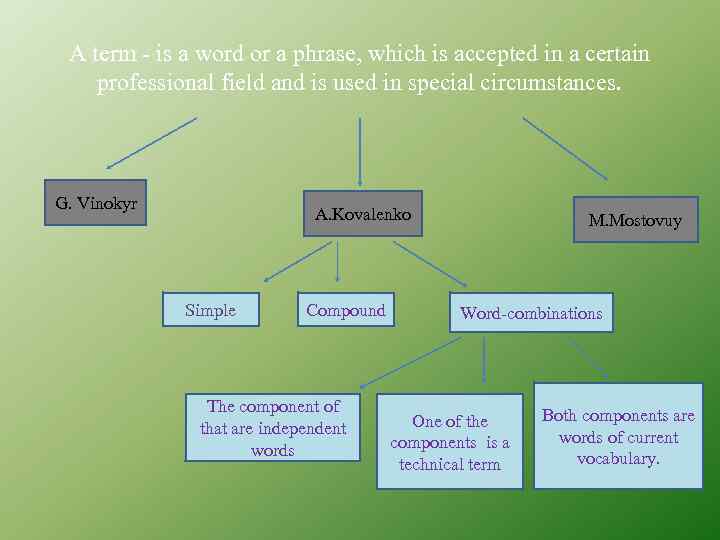 A term - is a word or a phrase, which is accepted in a certain professional field and is used in special circumstances.

G. Vinokyr

A.Kovalenko

M.Mostovuy

Simple

Compound

Word-combinations

The component of that are independent words

One of the components is a technical term

Both components are words of current vocabulary.